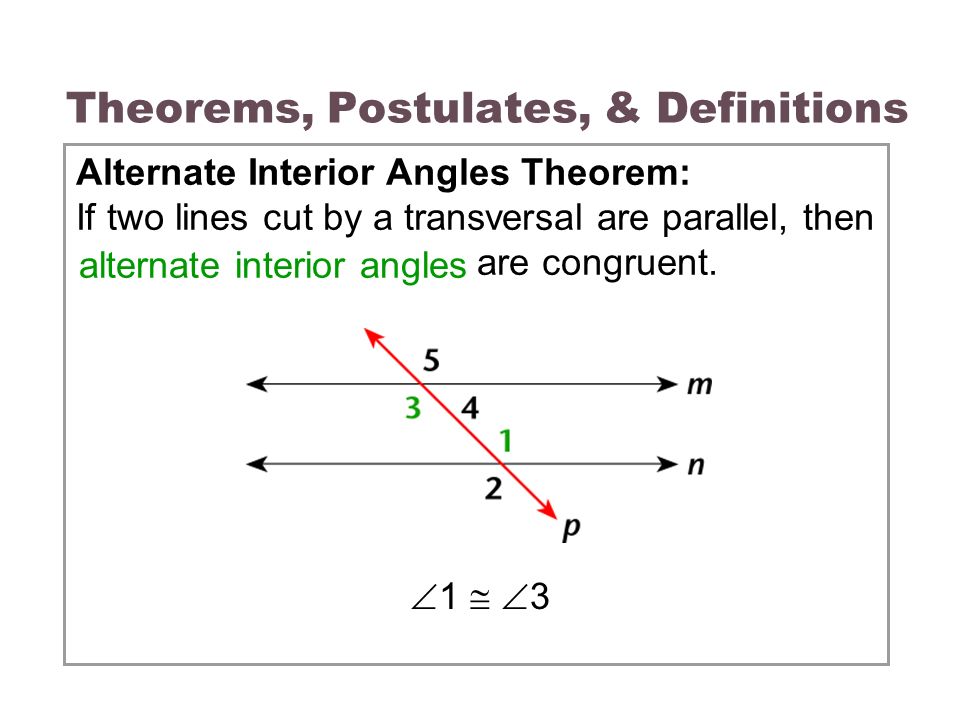 Theorems, Postulates, & Definitions

Alternate Interior Angles Theorem:
If two lines cut by a transversal are parallel, then alternate interior angles are congruent.

5
m
3 4
1
n
2
p

$\angle 1 \cong \angle 3$